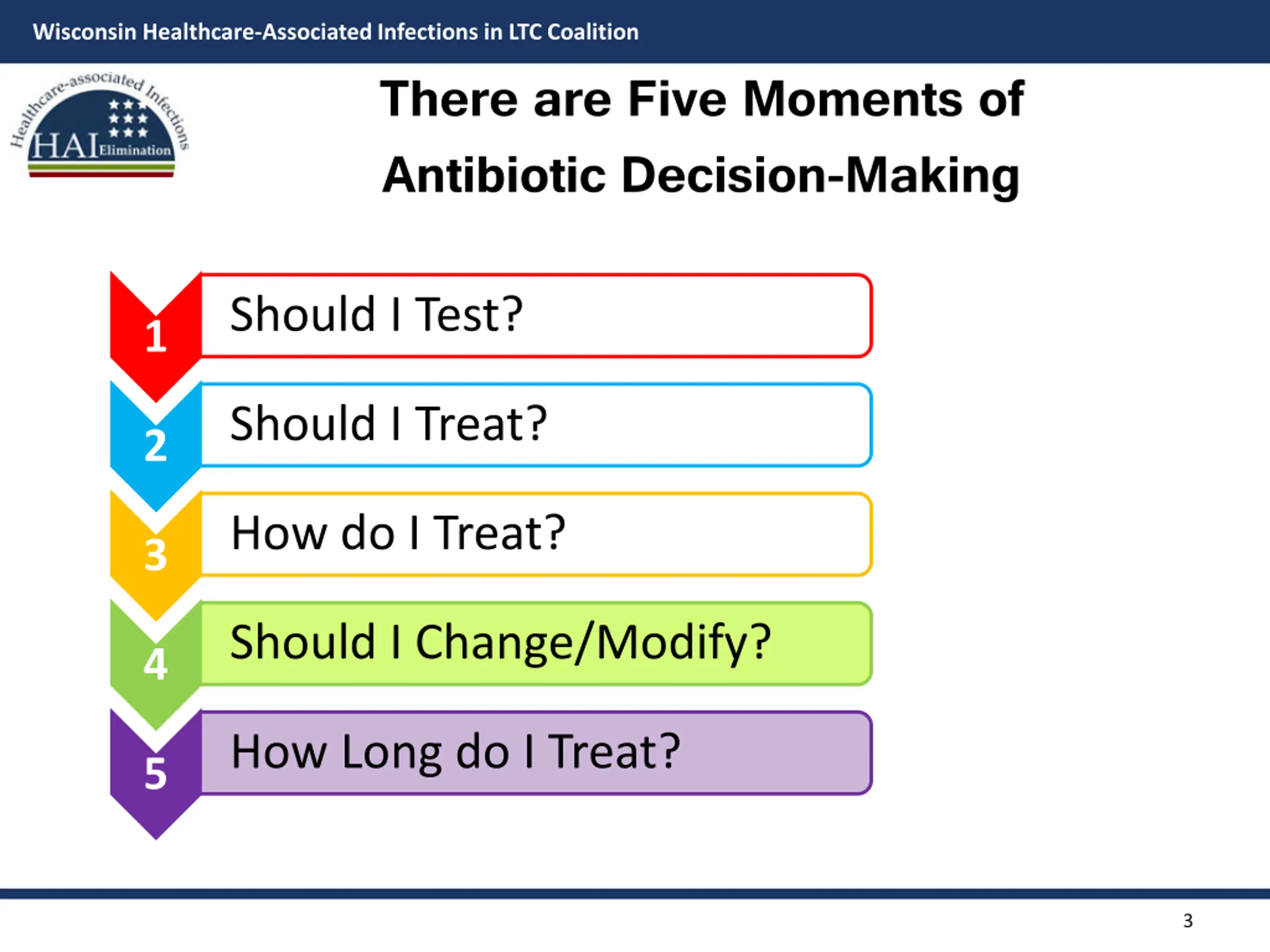 Wisconsin Healthcare-Associated Infections in LTC Coalition

Healthcare-associated Infections
HAI Elimination

There are Five Moments of Antibiotic Decision-Making

1 Should I Test?

2 Should I Treat?

3 How do I Treat?

4 Should I Change/Modify?

5 How Long do I Treat?

3